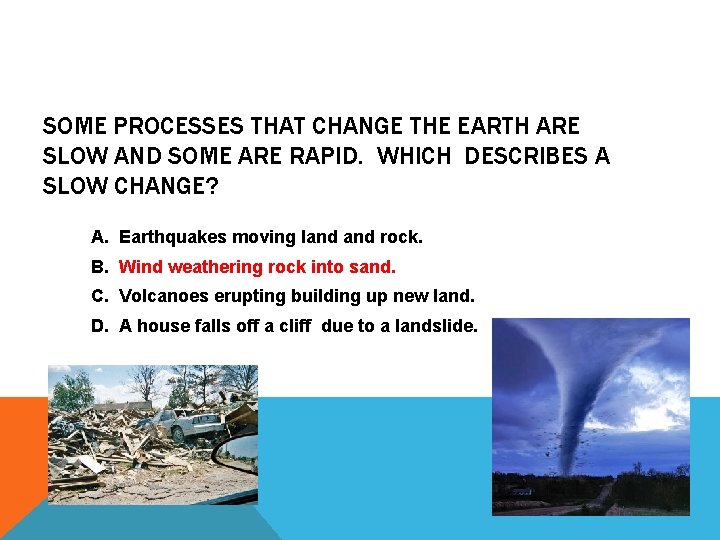 SOME PROCESSES THAT CHANGE THE EARTH ARE SLOW AND SOME ARE RAPID. WHICH DESCRIBES A SLOW CHANGE?

A. Earthquakes moving land and rock.

B. Wind weathering rock into sand.

C. Volcanoes erupting building up new land.

D. A house falls off a cliff due to a landslide.